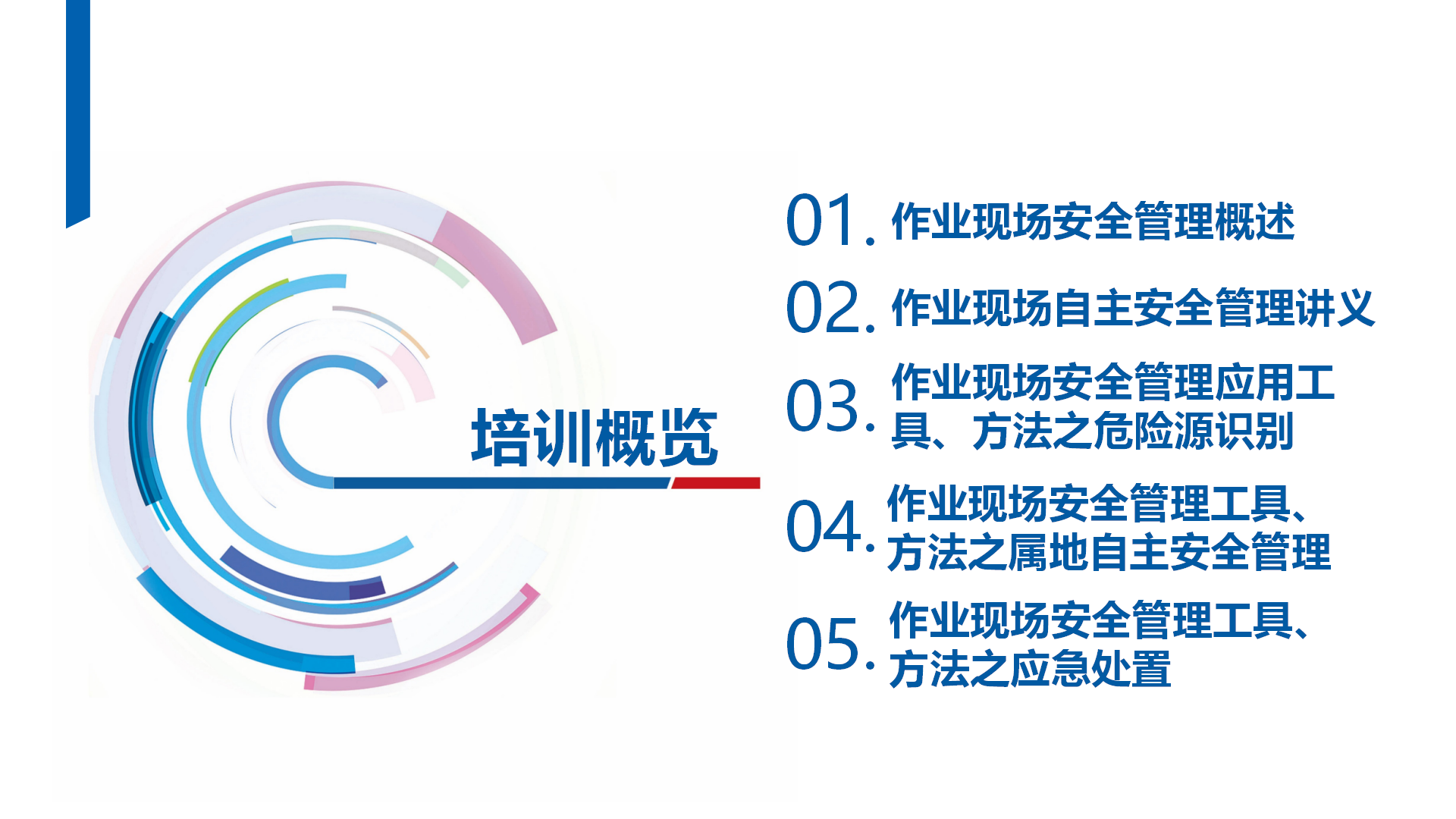 培训概览

01. 作业现场安全管理概述

02. 作业现场自主安全管理讲义

03. 作业现场安全管理应用工具、方法之危险源识别

04. 作业现场安全管理工具、方法之属地自主安全管理

05. 作业现场安全管理工具、方法之应急处置